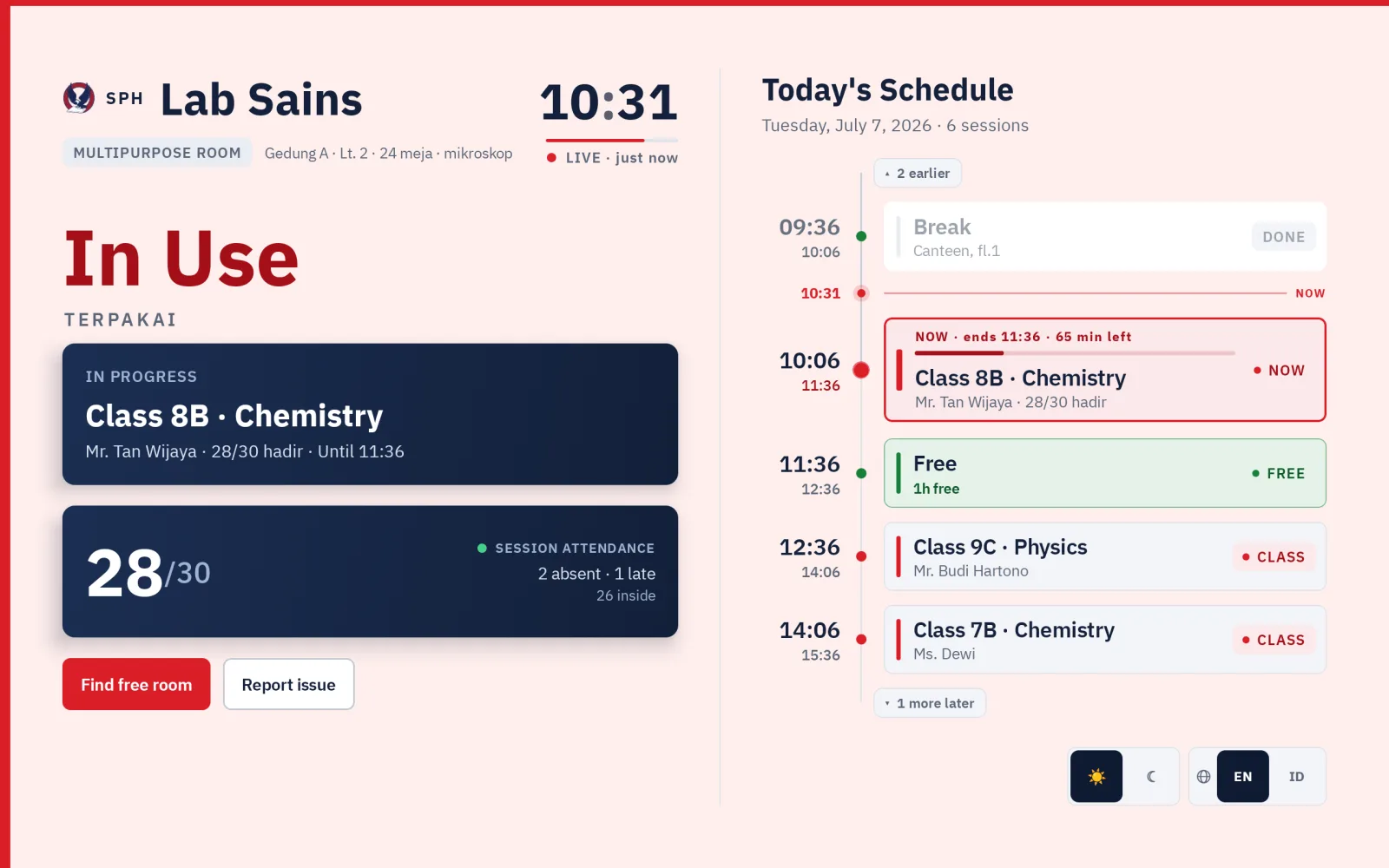 SPH Lab Sains

MULTIPURPOSE ROOM Gedung A · Lt. 2 · 24 meja · mikroskop

10:31

LIVE · just now

In Use

TERPAKAI

IN PROGRESS

Class 8B · Chemistry

Mr. Tan Wijaya · 28/30 hadir · Until 11:36

28/30

SESSION ATTENDANCE

2 absent · 1 late

26 inside

Find free room

Report issue

Today's Schedule

Tuesday, July 7, 2026 · 6 sessions

2 earlier

09:36
10:06

Break
Canteen, fl.1
DONE

10:31 NOW

10:06
11:36

NOW · ends 11:36 · 65 min left
Class 8B · Chemistry
Mr. Tan Wijaya · 28/30 hadir
NOW

11:36
12:36

Free
1h free
FREE

12:36
14:06

Class 9C · Physics
Mr. Budi Hartono
CLASS

14:06
15:36

Class 7B · Chemistry
Ms. Dewi
CLASS

1 more later

EN ID